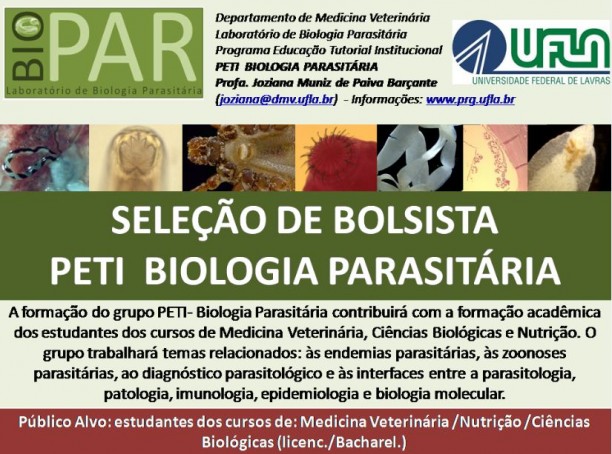 BIO PAR
Laboratório de Biologia Parasitária

Departamento de Medicina Veterinária
Laboratório de Biologia Parasitária
Programa Educação Tutorial Institucional
PETI BIOLOGIA PARASITÁRIA
Profa. Joziana Muniz de Paiva Barçante
(joziana@dmv.ufla.br) - Informações: www.prg.ufla.br

UFLA
UNIVERSIDADE FEDERAL DE LAVRAS

SELEÇÃO DE BOLSISTA
PETI BIOLOGIA PARASITÁRIA

A formação do grupo PETI- Biologia Parasitária contribuirá com a formação acadêmica dos estudantes dos cursos de Medicina Veterinária, Ciências Biológicas e Nutrição. O grupo trabalhará temas relacionados: às endemias parasitárias, às zoonoses parasitárias, ao diagnóstico parasitológico e às interfaces entre a parasitologia, patologia, imunologia, epidemiologia e biologia molecular.

Público Alvo: estudantes dos cursos de: Medicina Veterinária /Nutrição /Ciências Biológicas (licenc./Bacharel.)